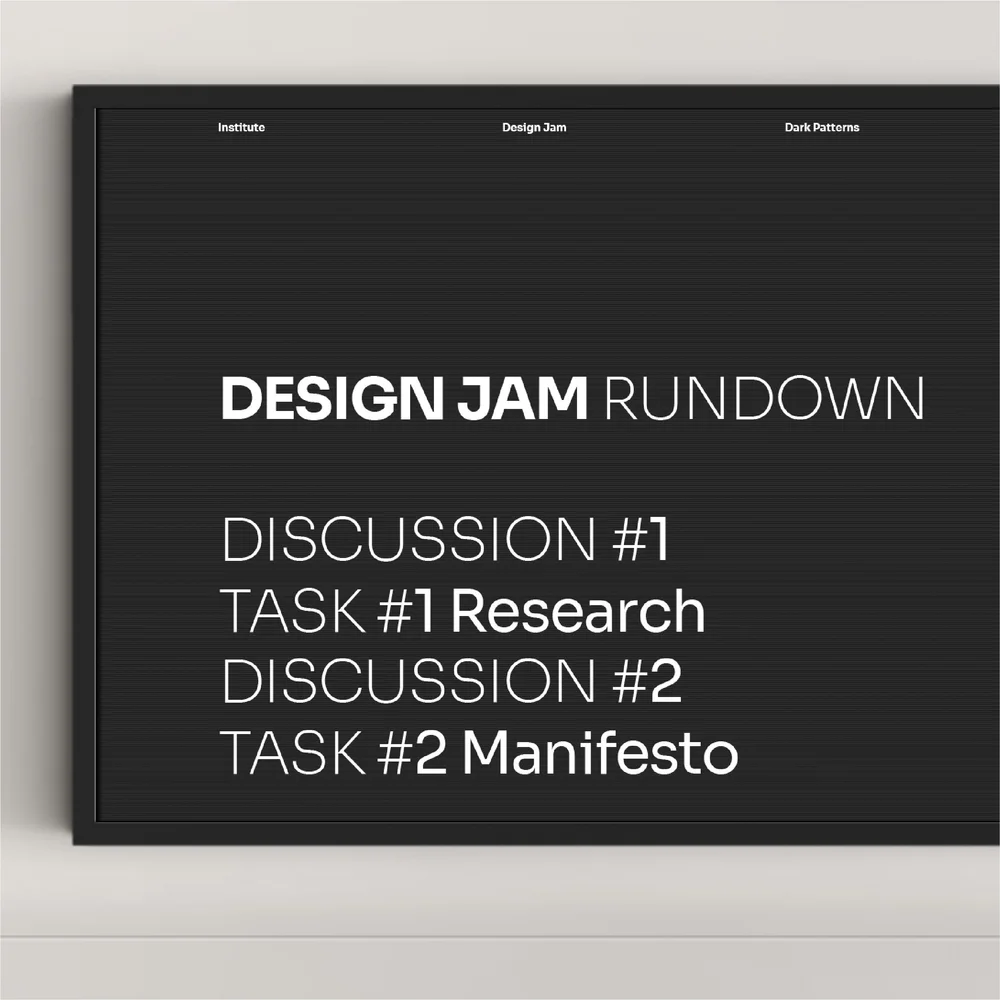 Institute Design Jam Dark Patterns

DESIGN JAM RUNDOWN

DISCUSSION #1
TASK #1 Research
DISCUSSION #2
TASK #2 Manifesto